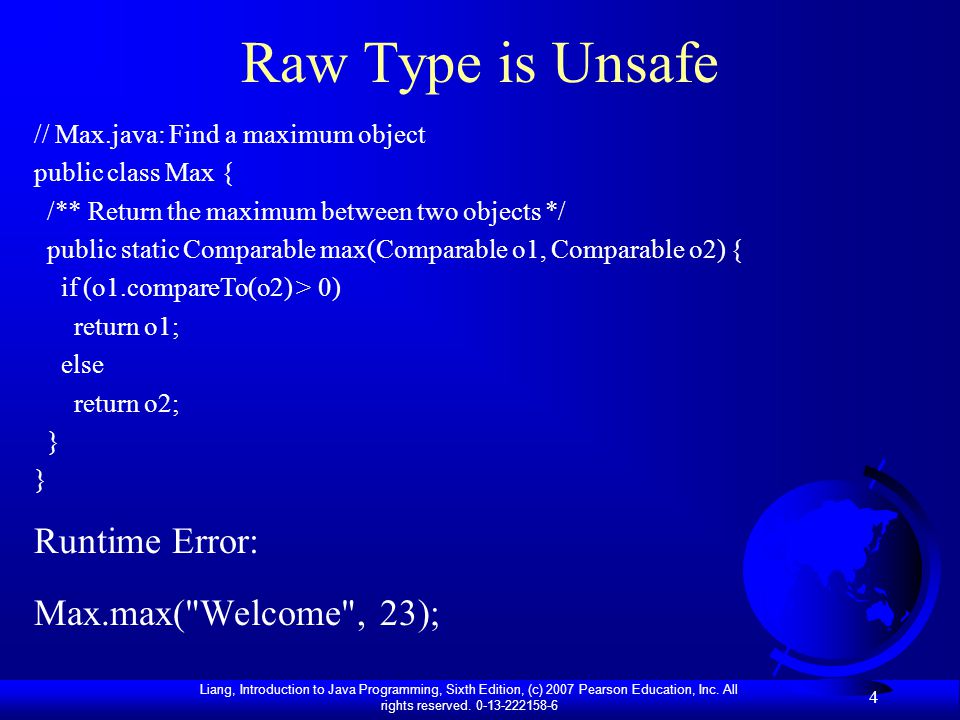 Raw Type is Unsafe

// Max.java: Find a maximum object
public class Max {
  /** Return the maximum between two objects */
  public static Comparable max(Comparable o1, Comparable o2) {
    if (o1.compareTo(o2) > 0)
      return o1;
    else
      return o2;
  }
}

Runtime Error:

Max.max("Welcome", 23);

Liang, Introduction to Java Programming, Sixth Edition, (c) 2007 Pearson Education, Inc. All rights reserved. 0-13-222158-6

4